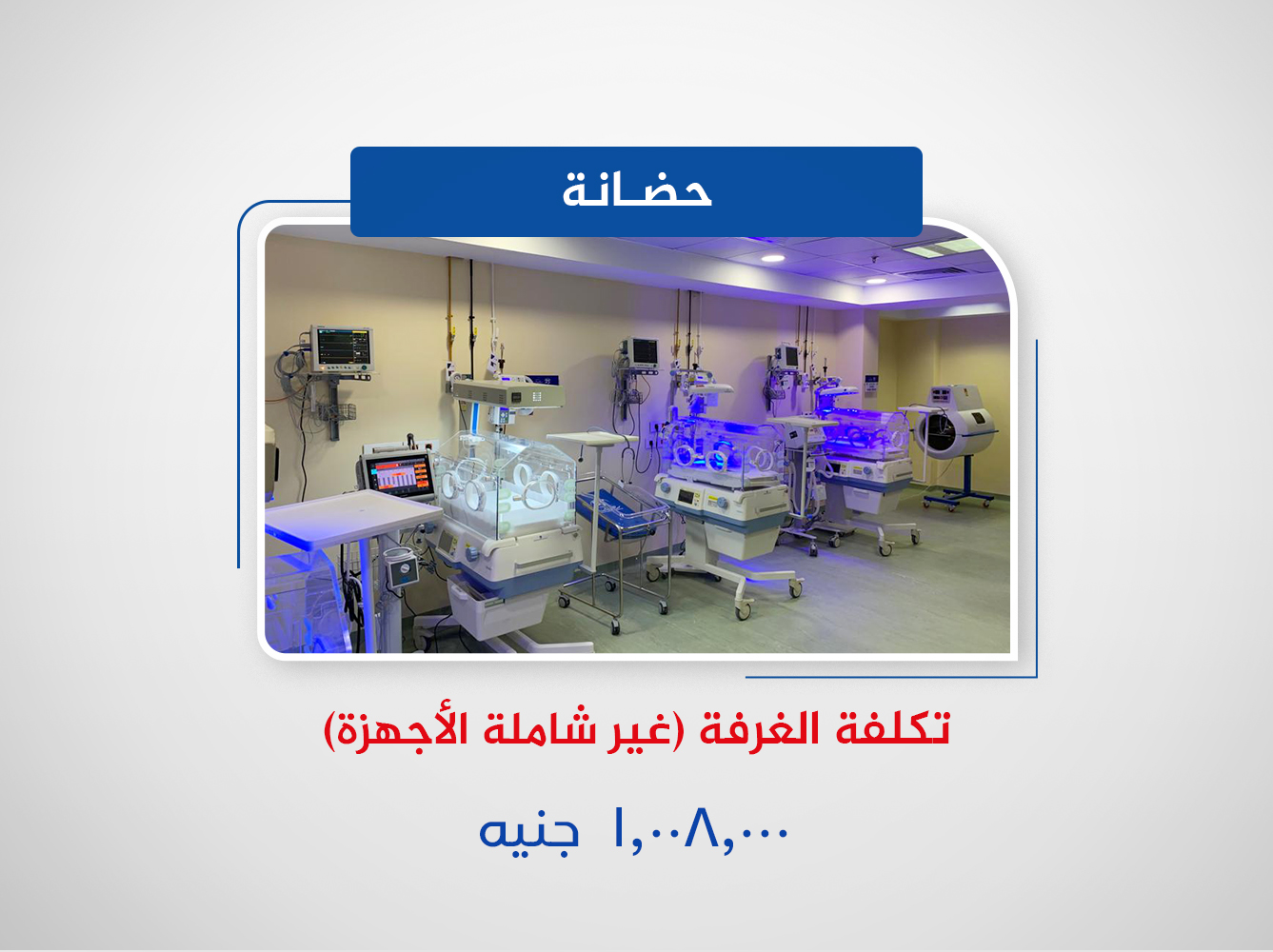 حضانة

تكلفة الغرفة (غير شاملة الأجهزة)

١,٠٠٨,٠٠٠ جنيه